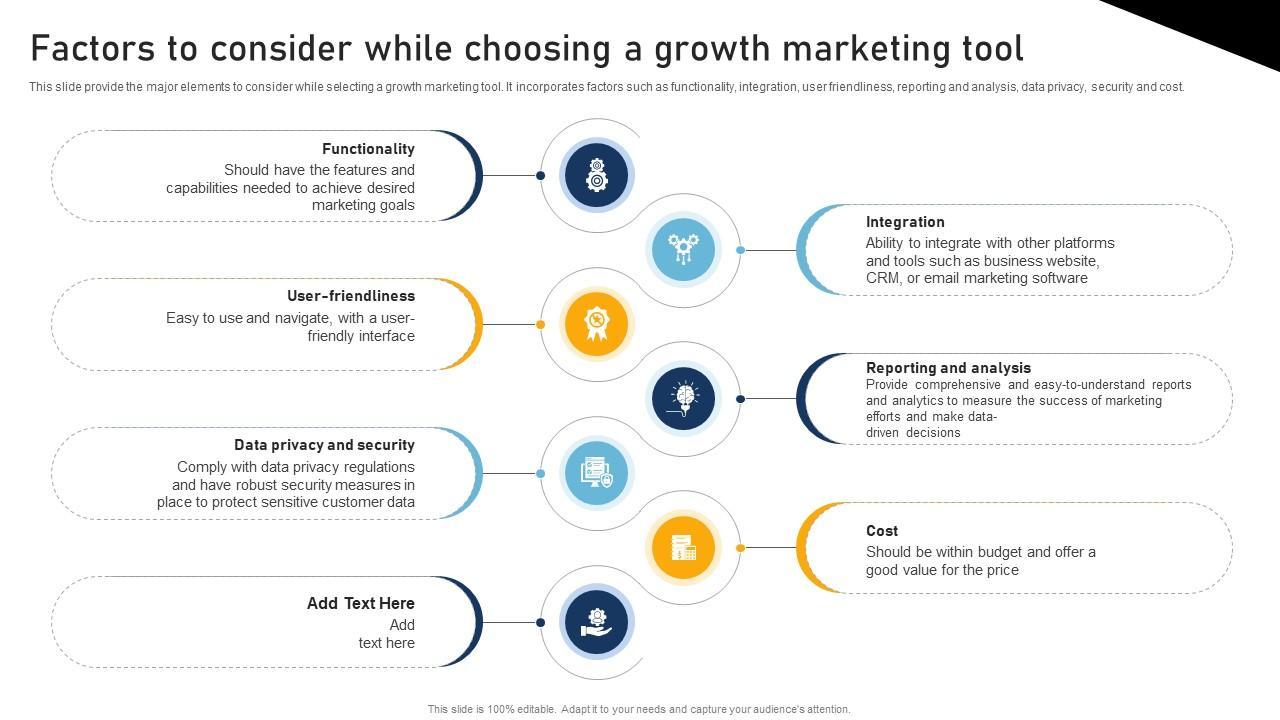 Factors to consider while choosing a growth marketing tool

This slide provide the major elements to consider while selecting a growth marketing tool. It incorporates factors such as functionality, integration, user friendliness, reporting and analysis, data privacy, security and cost.

Functionality
Should have the features and capabilities needed to achieve desired marketing goals

Integration
Ability to integrate with other platforms and tools such as business website, CRM, or email marketing software

User-friendliness
Easy to use and navigate, with a user-friendly interface

Reporting and analysis
Provide comprehensive and easy-to-understand reports and analytics to measure the success of marketing efforts and make data-driven decisions

Data privacy and security
Comply with data privacy regulations and have robust security measures in place to protect sensitive customer data

Cost
Should be within budget and offer a good value for the price

Add Text Here
Add text here

This slide is 100% editable. Adapt it to your needs and capture your audience's attention.